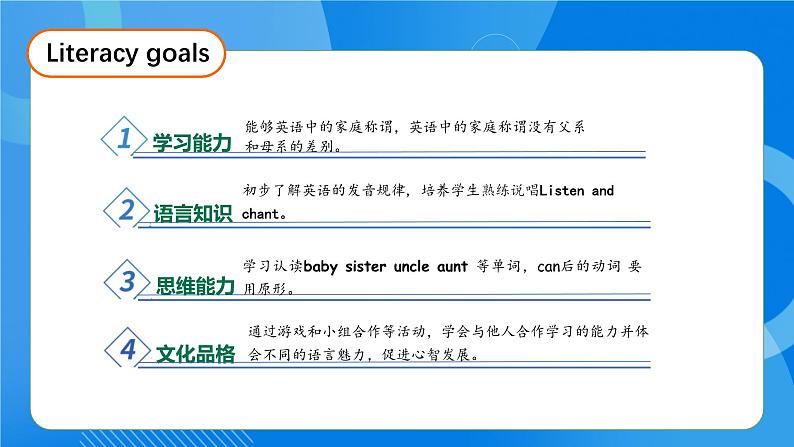 Literacy goals

1 学习能力 能够英语中的家庭称谓，英语中的家庭称谓没有父系和母系的差别。

2 语言知识 初步了解英语的发音规律，培养学生熟练说唱Listen and chant。

3 思维能力 学习认读baby sister uncle aunt 等单词，can后的动词 要用原形。

4 文化品格 通过游戏和小组合作等活动，学会与他人合作学习的能力并体会不同的语言魅力，促进心智发展。